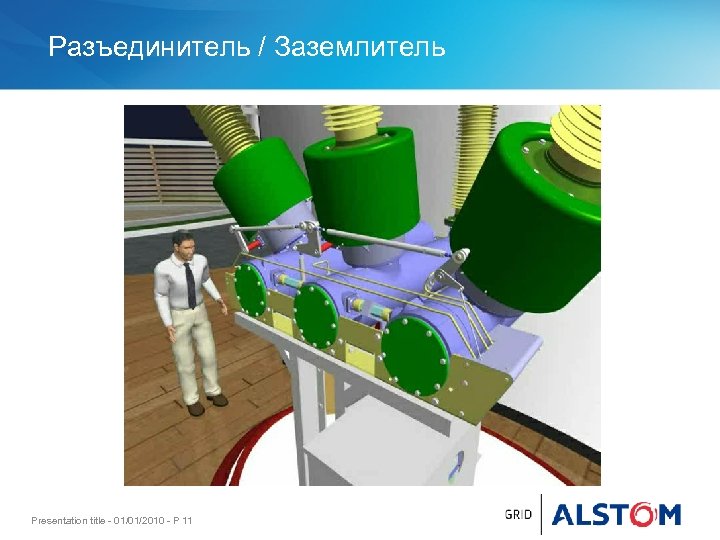 Разъединитель / Заземлитель

Presentation title - 01/01/2010 - P 11

GRID ALSTOM